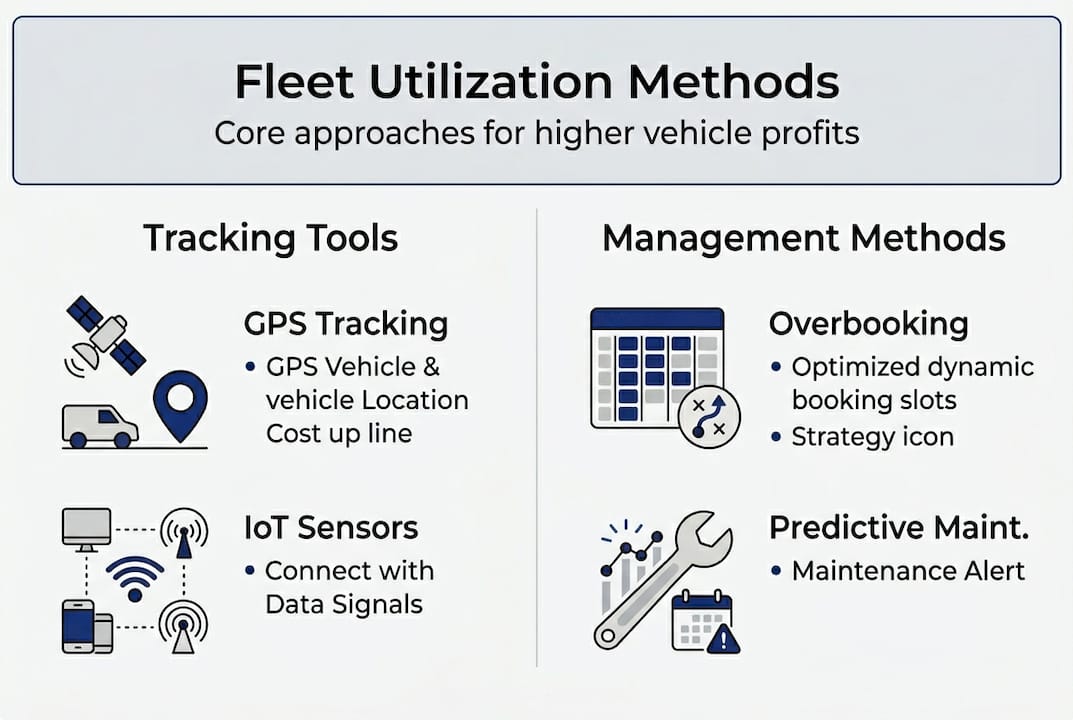 Fleet Utilization Methods
Core approaches for higher vehicle profits

Tracking Tools

GPS Tracking
• GPS Vehicle & vehicle Location Cost up line

IoT Sensors
• Connect with Data Signals

Management Methods

Overbooking
• Optimized dynamic booking slots
• Strategy icon

Predictive Maint.
• Maintenance Alert